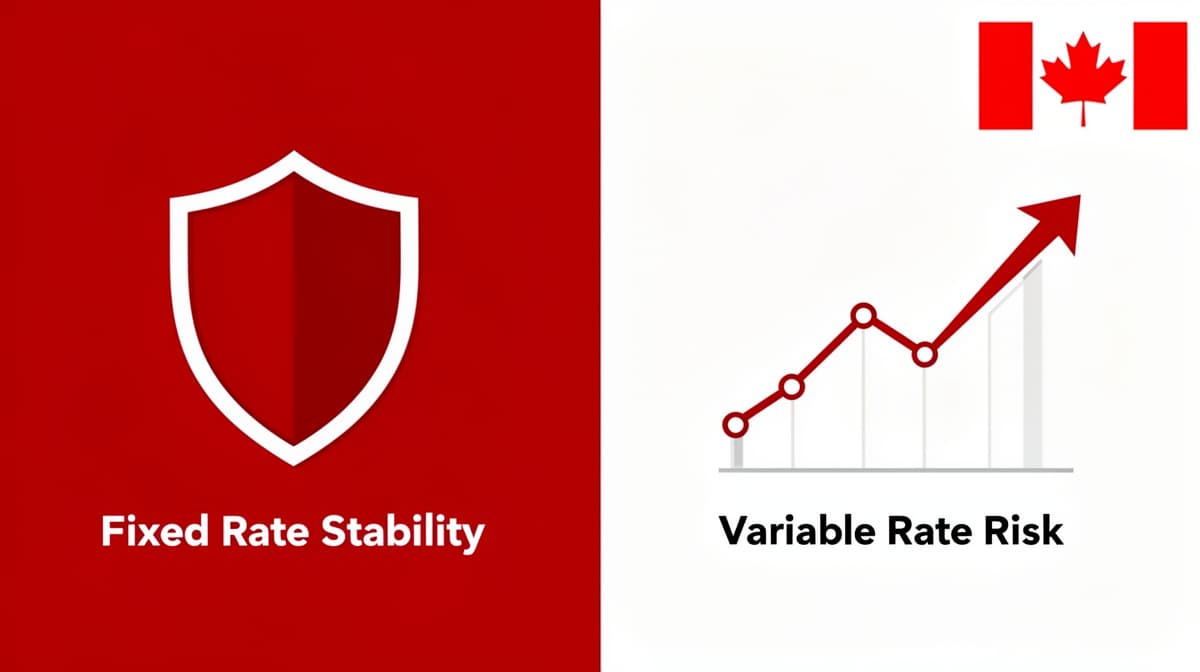 Fixed Rate Stability

Variable Rate Risk